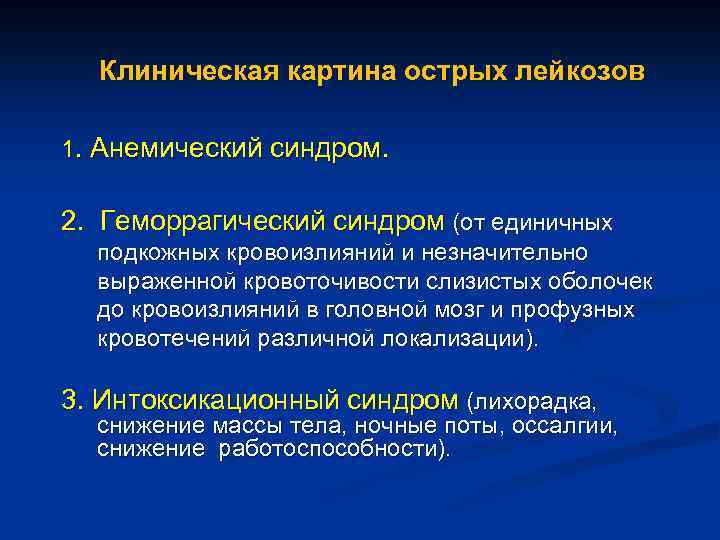 Клиническая картина острых лейкозов

1. Анемический синдром.

2. Геморрагический синдром (от единичных подкожных кровоизлияний и незначительно выраженной кровоточивости слизистых оболочек до кровоизлияний в головной мозг и профузных кровотечений различной локализации).

3. Интоксикационный синдром (лихорадка, снижение массы тела, ночные поты, оссалгии, снижение работоспособности).